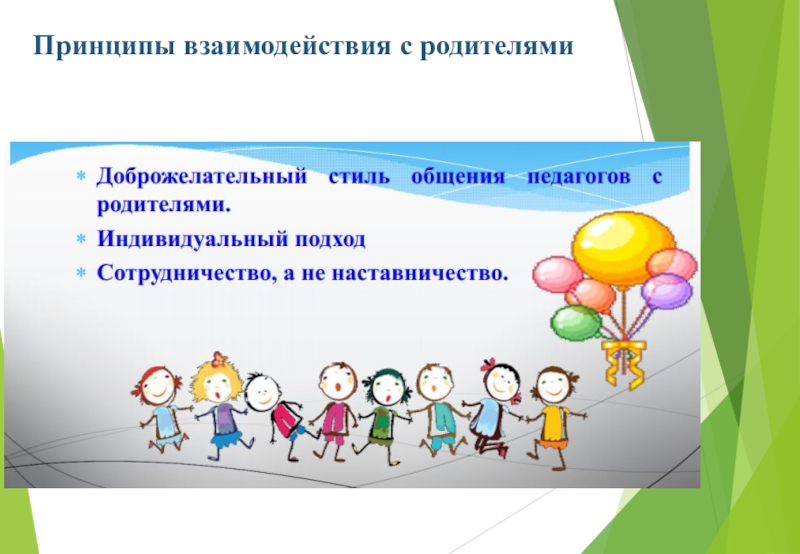 Принципы взаимодействия с родителями

* Доброжелательный стиль общения педагогов с родителями.
* Индивидуальный подход
* Сотрудничество, а не наставничество.